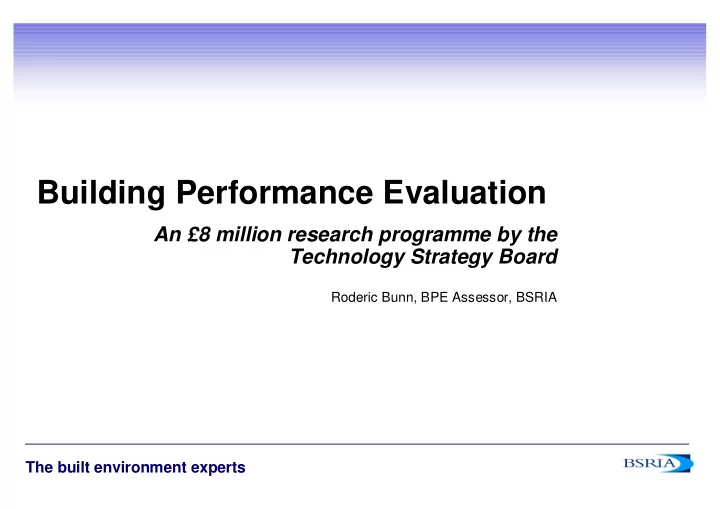 Building Performance Evaluation

An £8 million research programme by the Technology Strategy Board

Roderic Bunn, BPE Assessor, BSRIA

The built environment experts

BSRIA